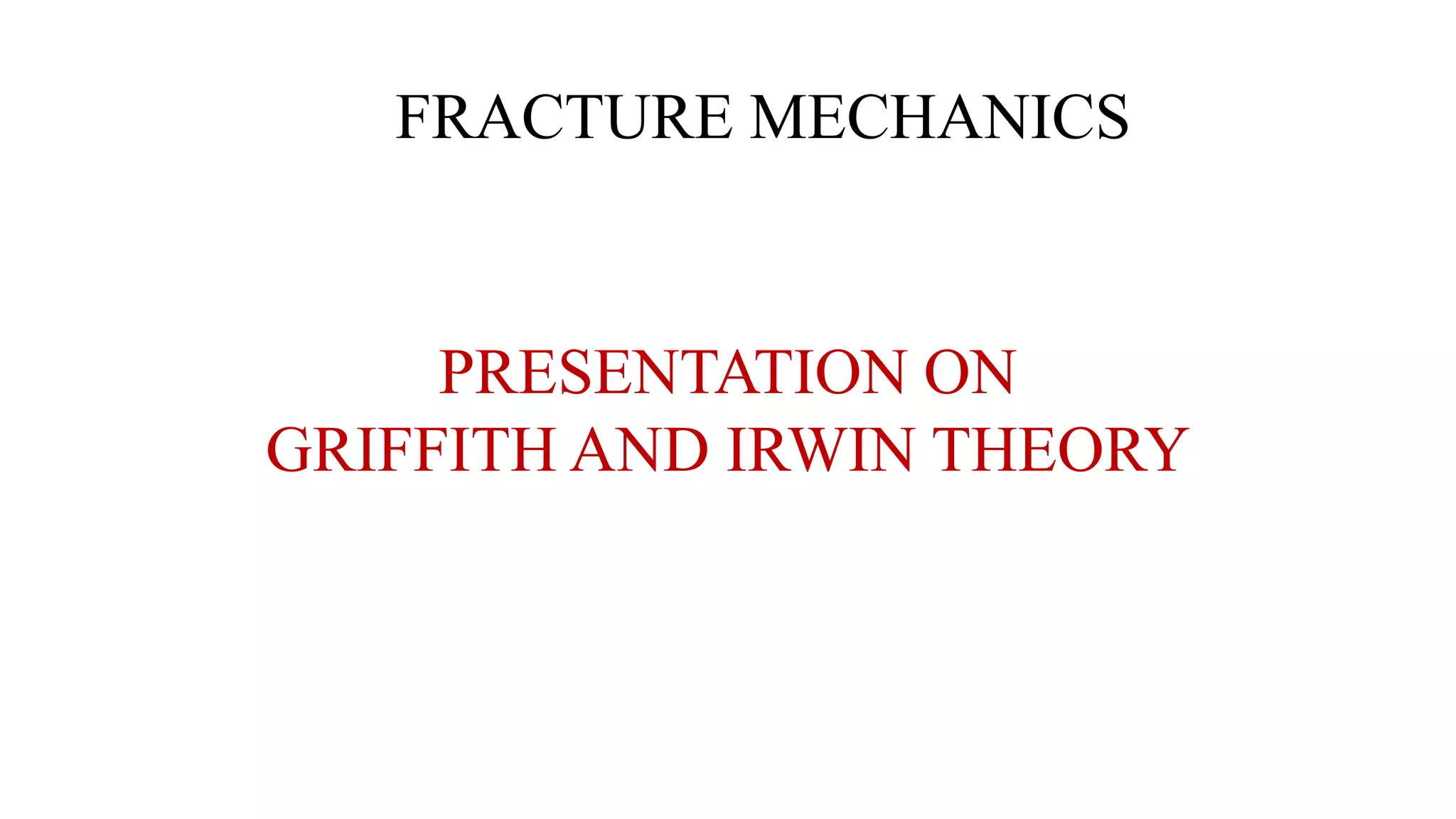 FRACTURE MECHANICS

PRESENTATION ON
GRIFFITH AND IRWIN THEORY